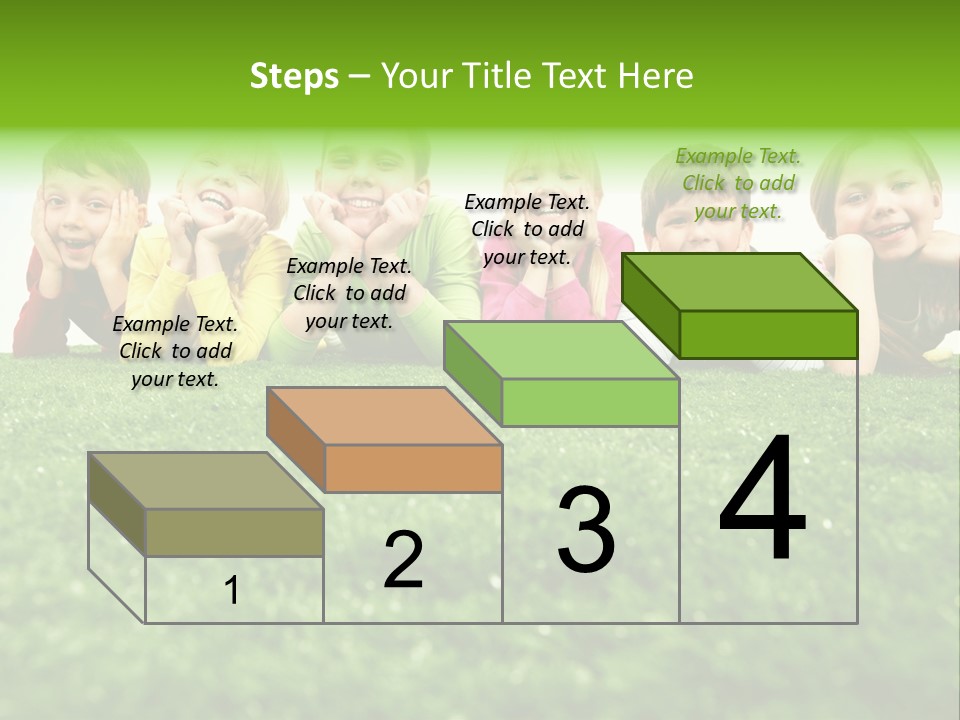 Steps – Your Title Text Here

Example Text. Click to add your text.

Example Text. Click to add your text.

Example Text. Click to add your text.

Example Text. Click to add your text.

1

2

3

4